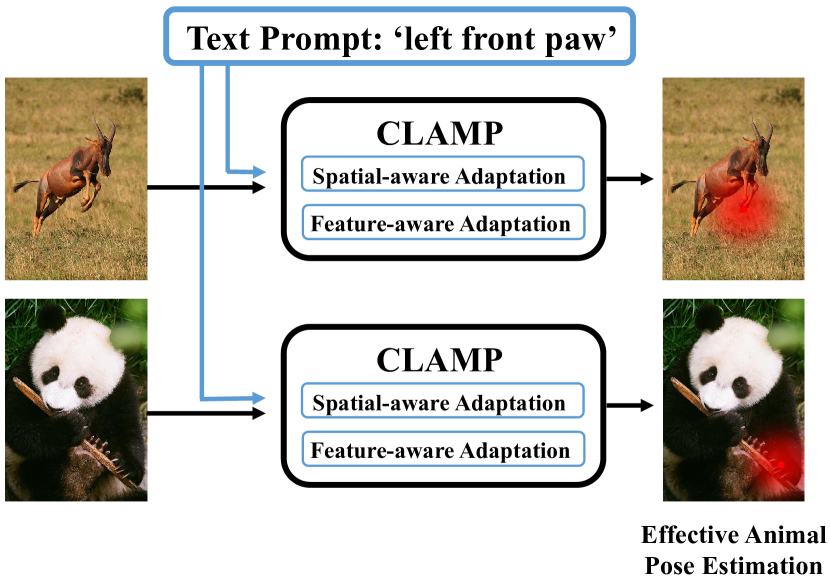 Text Prompt: ‘left front paw’

CLAMP

Spatial-aware Adaptation

Feature-aware Adaptation

CLAMP

Spatial-aware Adaptation

Feature-aware Adaptation

Effective Animal Pose Estimation